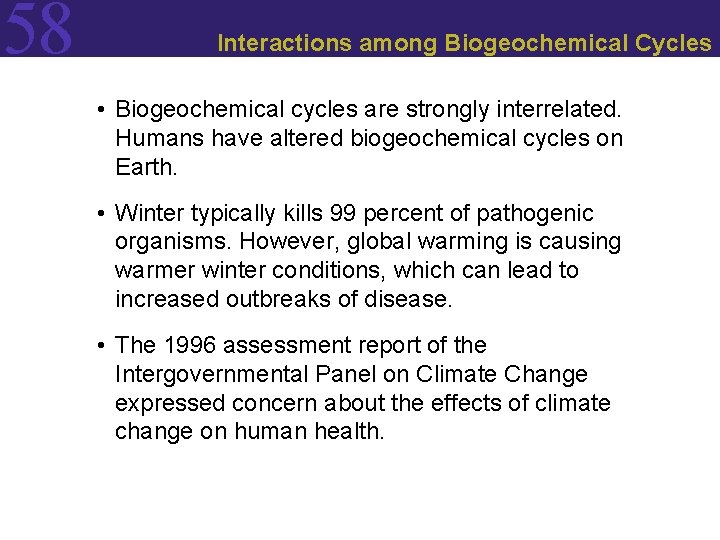 58

Interactions among Biogeochemical Cycles

• Biogeochemical cycles are strongly interrelated. Humans have altered biogeochemical cycles on Earth.

• Winter typically kills 99 percent of pathogenic organisms. However, global warming is causing warmer winter conditions, which can lead to increased outbreaks of disease.

• The 1996 assessment report of the Intergovernmental Panel on Climate Change expressed concern about the effects of climate change on human health.